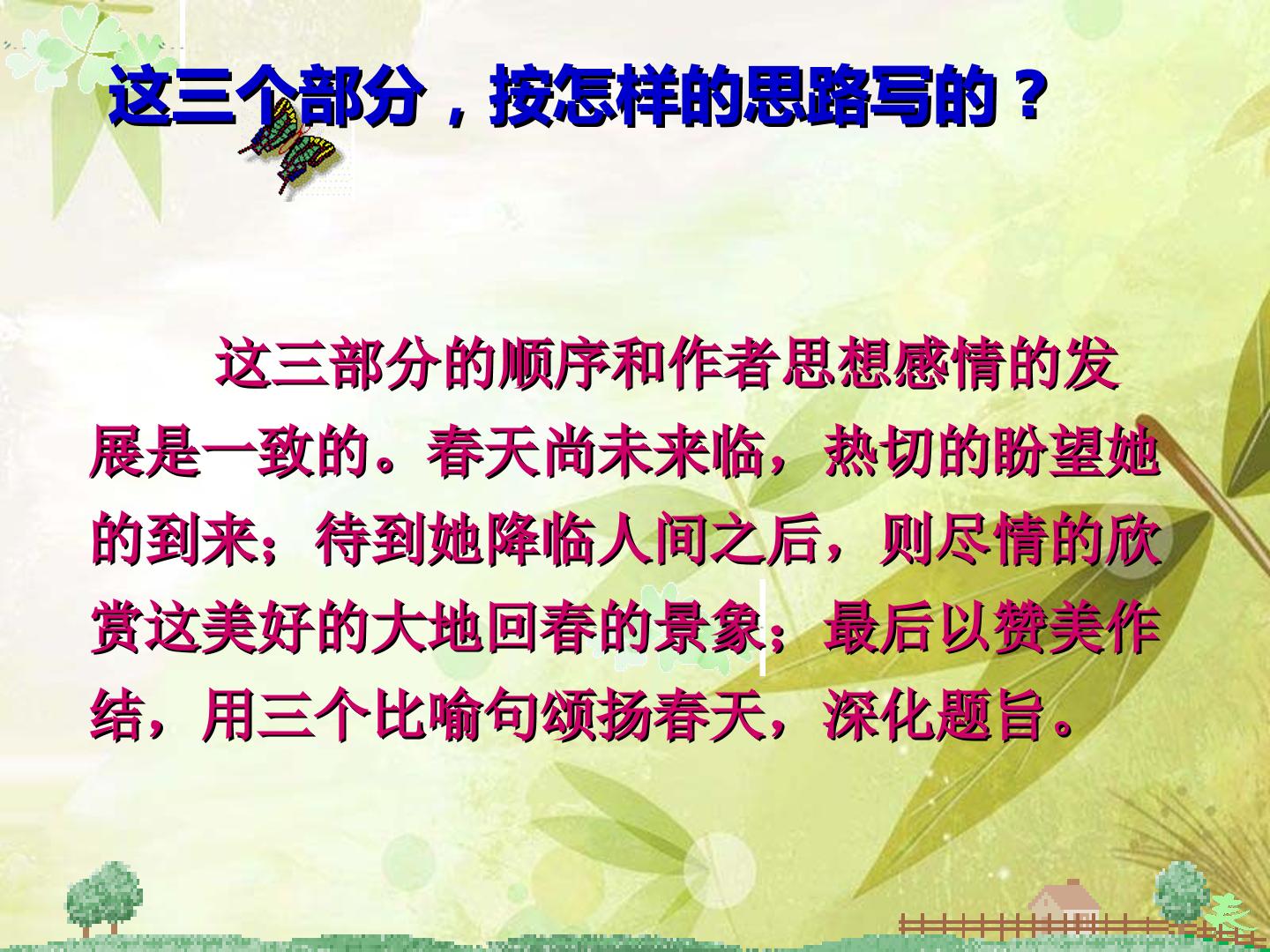 这三个部分，按怎样的思路写的？

这三部分的顺序和作者思想感情的发展是一致的。春天尚未来临，热切的盼望她的到来；待到她降临人间之后，则尽情的欣赏这美好的大地回春的景象；最后以赞美作结，用三个比喻句颂扬春天，深化题旨。